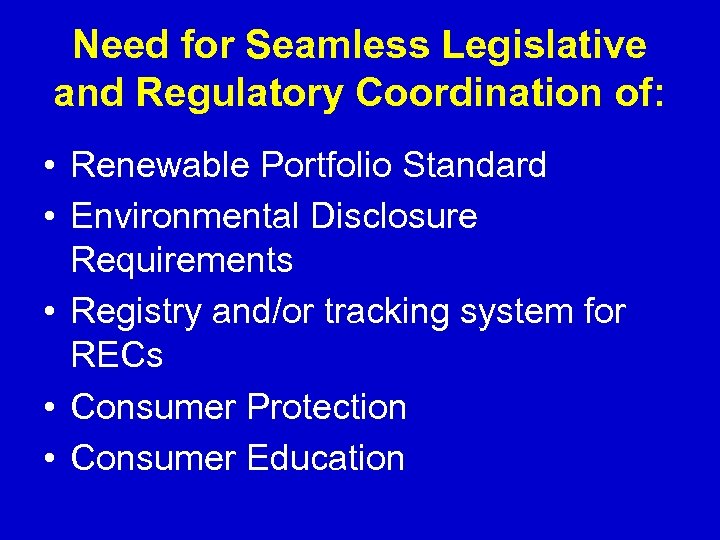 Need for Seamless Legislative and Regulatory Coordination of:

• Renewable Portfolio Standard
• Environmental Disclosure Requirements
• Registry and/or tracking system for RECs
• Consumer Protection
• Consumer Education